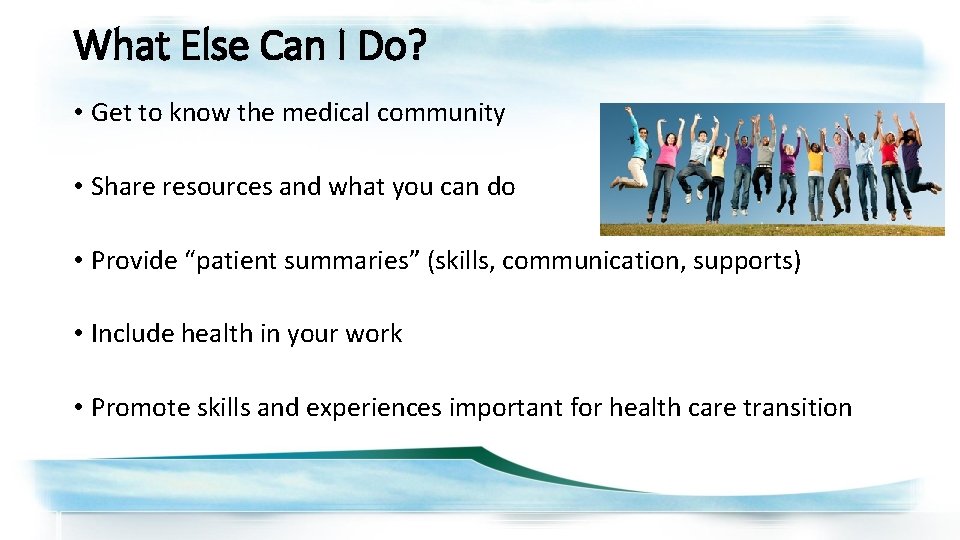 What Else Can I Do?

• Get to know the medical community

• Share resources and what you can do

• Provide "patient summaries" (skills, communication, supports)

• Include health in your work

• Promote skills and experiences important for health care transition